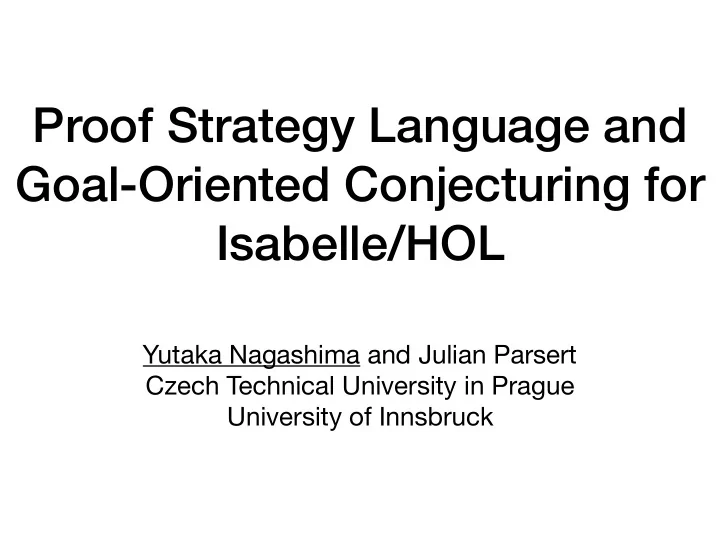 Proof Strategy Language and Goal-Oriented Conjecturing for Isabelle/HOL

Yutaka Nagashima and Julian Parsert
Czech Technical University in Prague
University of Innsbruck